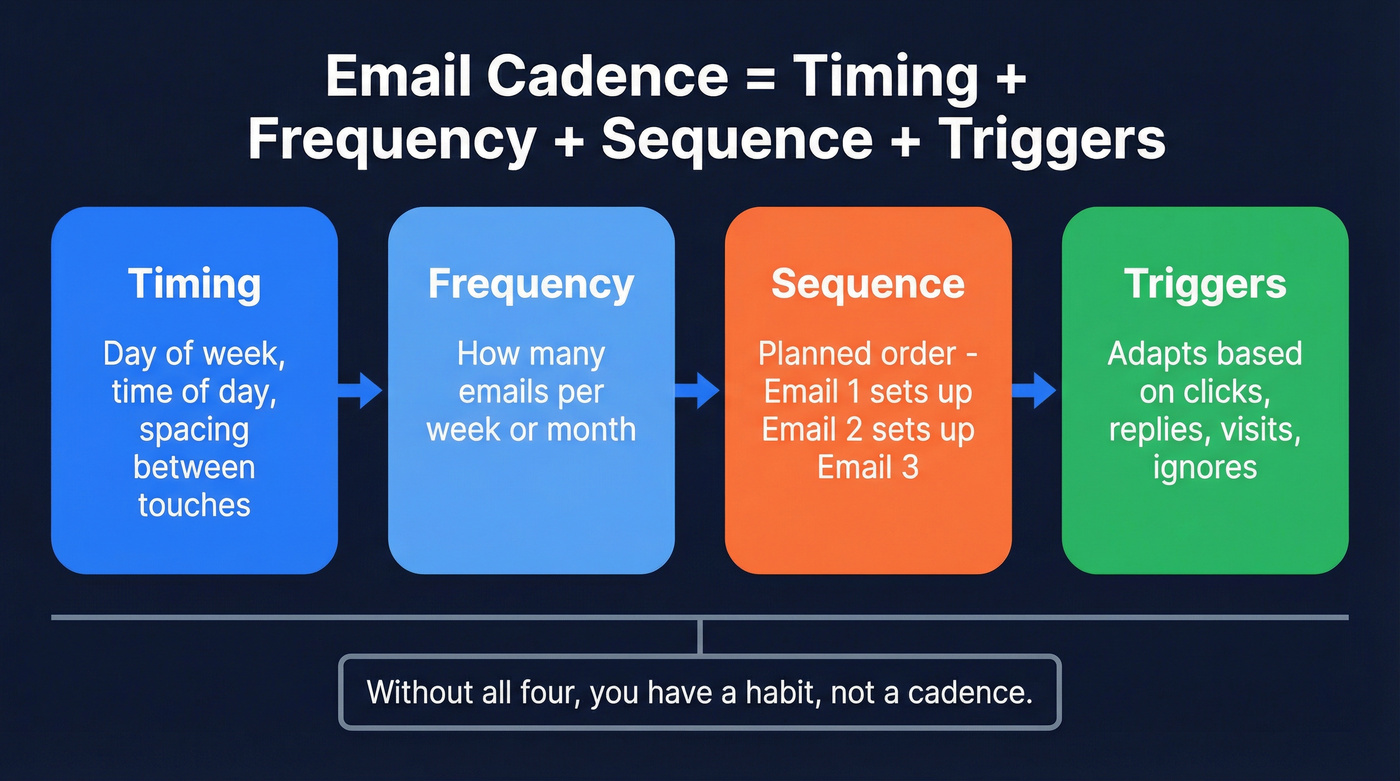 Email Cadence = Timing + Frequency + Sequence + Triggers

Timing

Day of week, time of day, spacing between touches

Frequency

How many emails per week or month

Sequence

Planned order - Email 1 sets up Email 2 sets up Email 3

Triggers

Adapts based on clicks, replies, visits, ignores

Without all four, you have a habit, not a cadence.